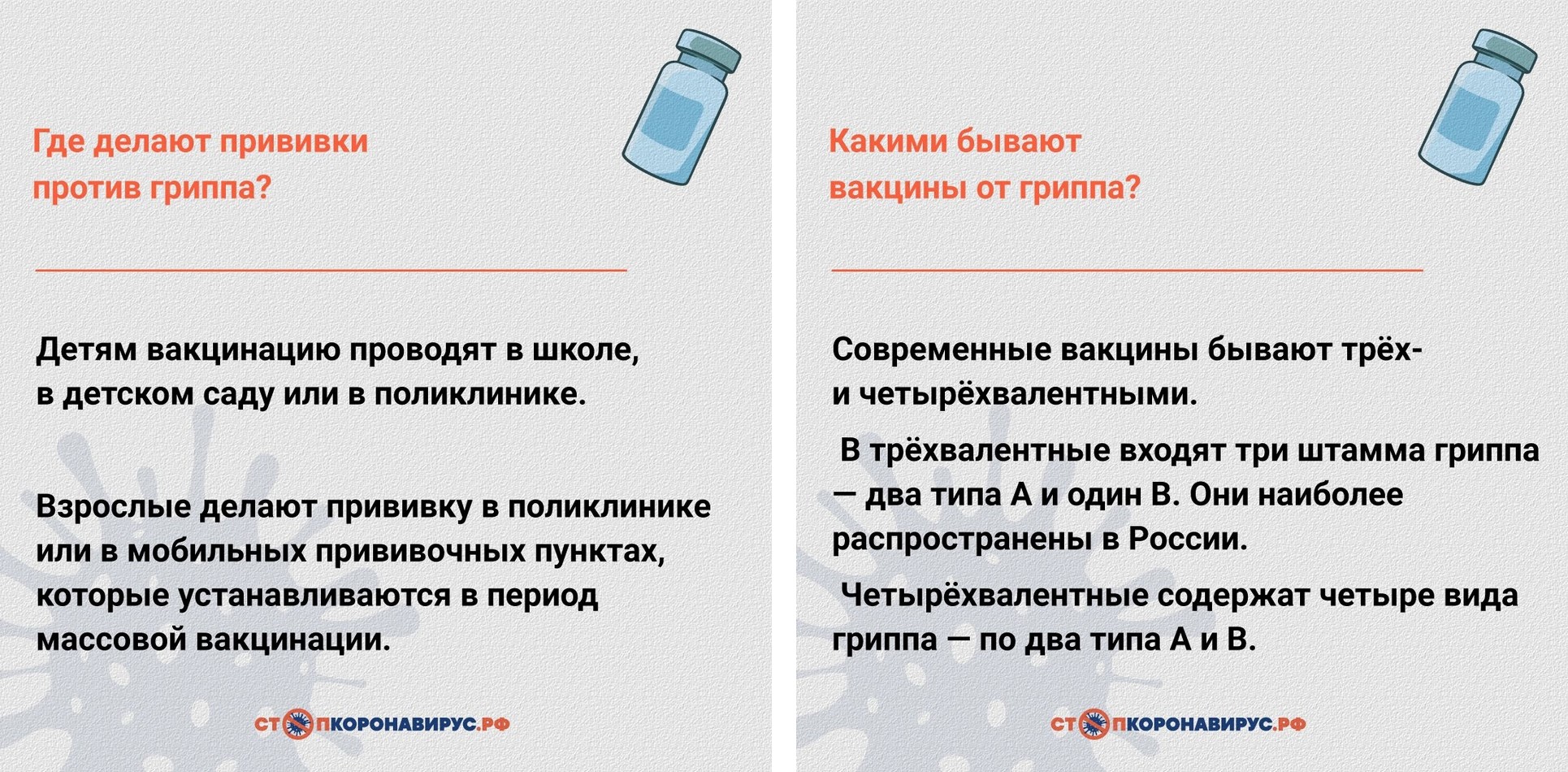 Где делают прививки против гриппа?

Детям вакцинацию проводят в школе, в детском саду или в поликлинике.

Взрослые делают прививку в поликлинике или в мобильных прививочных пунктах, которые устанавливаются в период массовой вакцинации.

СТОПКОРОНАВИРУС.РФ

Какими бывают вакцины от гриппа?

Современные вакцины бывают трёх- и четырёхвалентными.

В трёхвалентные входят три штамма гриппа — два типа А и один В. Они наиболее распространены в России.

Четырёхвалентные содержат четыре вида гриппа — по два типа А и В.

СТОПКОРОНАВИРУС.РФ